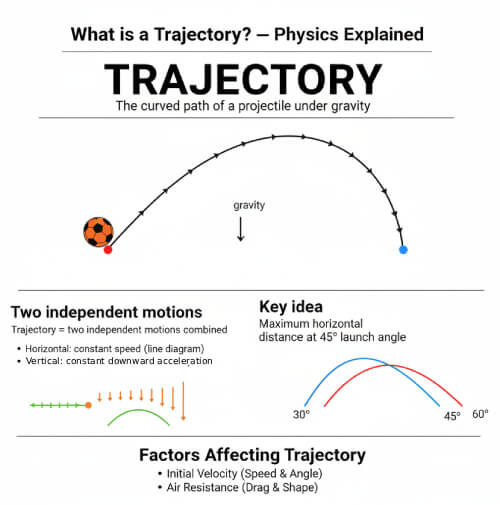 What is a Trajectory? — Physics Explained

TRAJECTORY

The curved path of a projectile under gravity

gravity

Two independent motions

Trajectory = two independent motions combined

• Horizontal: constant speed (line diagram)
• Vertical: constant downward acceleration

Key idea

Maximum horizontal distance at 45° launch angle

30°

45°

60°

Factors Affecting Trajectory

• Initial Velocity (Speed & Angle)
• Air Resistance (Drag & Shape)